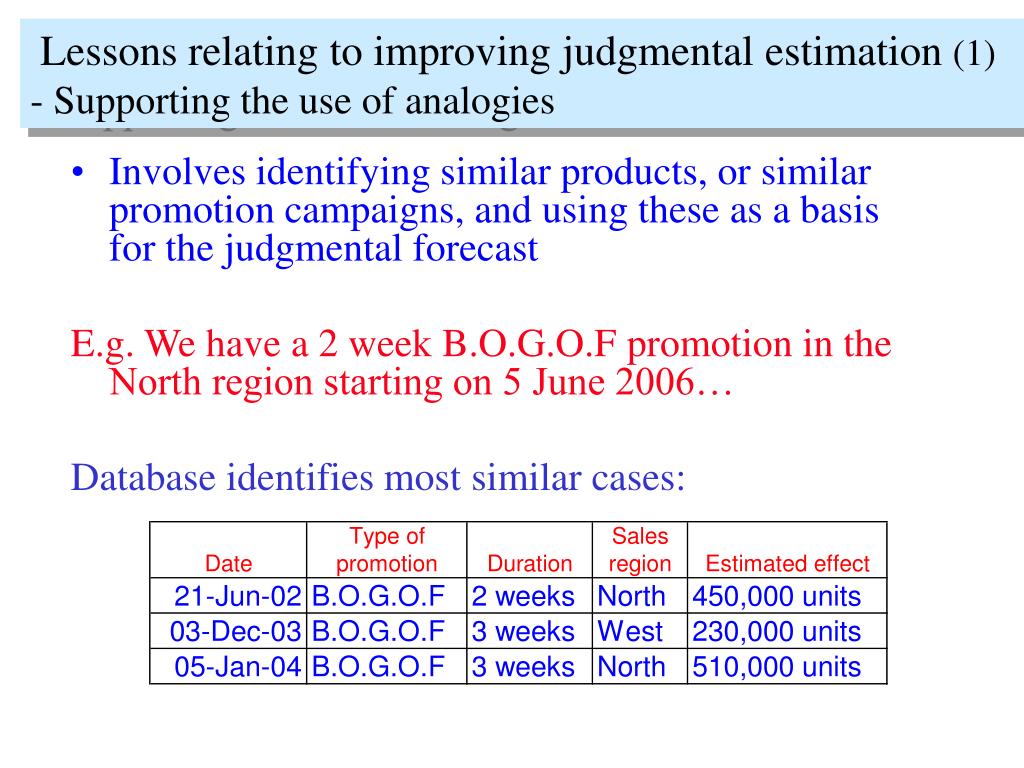 Lessons relating to improving judgmental estimation (1) - Supporting the use of analogies

• Involves identifying similar products, or similar promotion campaigns, and using these as a basis for the judgmental forecast

E.g. We have a 2 week B.O.G.O.F promotion in the North region starting on 5 June 2006…

Database identifies most similar cases:

| Date | Type of promotion | Duration | Sales region | Estimated effect |
|---|---|---|---|---|
| 21-Jun-02 | B.O.G.O.F | 2 weeks | North | 450,000 units |
| 03-Dec-03 | B.O.G.O.F | 3 weeks | West | 230,000 units |
| 05-Jan-04 | B.O.G.O.F | 3 weeks | North | 510,000 units |